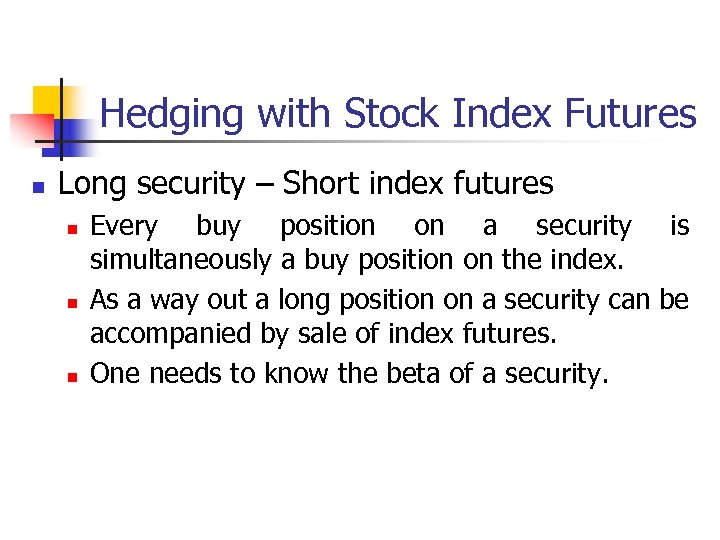 Hedging with Stock Index Futures

Long security – Short index futures

Every buy position on a security is simultaneously a buy position on the index.

As a way out a long position on a security can be accompanied by sale of index futures.

One needs to know the beta of a security.